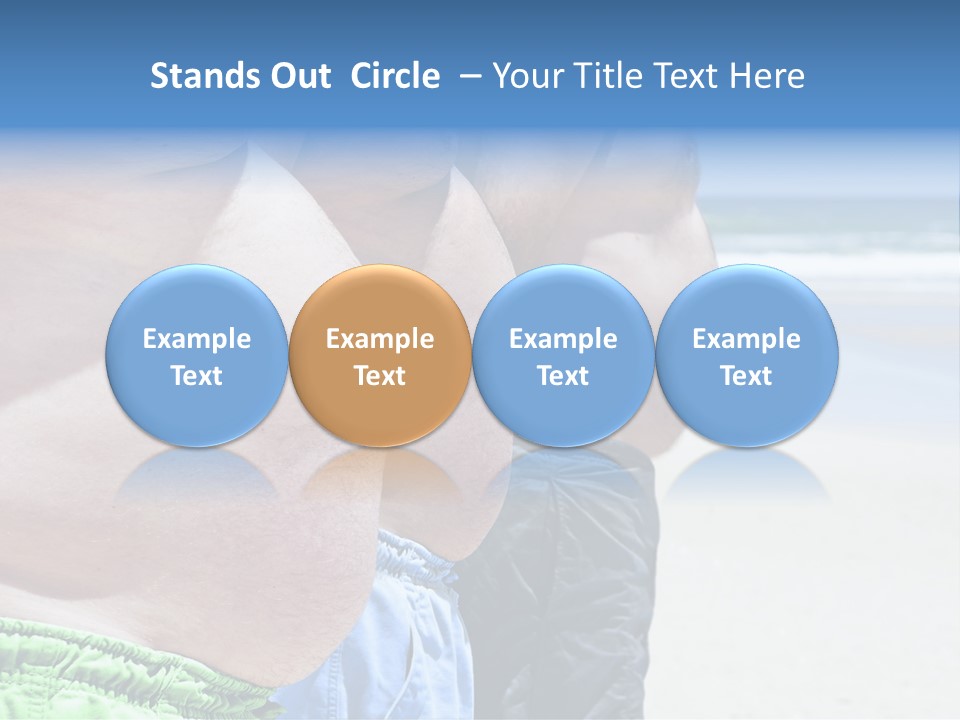 Stands Out Circle – Your Title Text Here

Example Text

Example Text

Example Text

Example Text